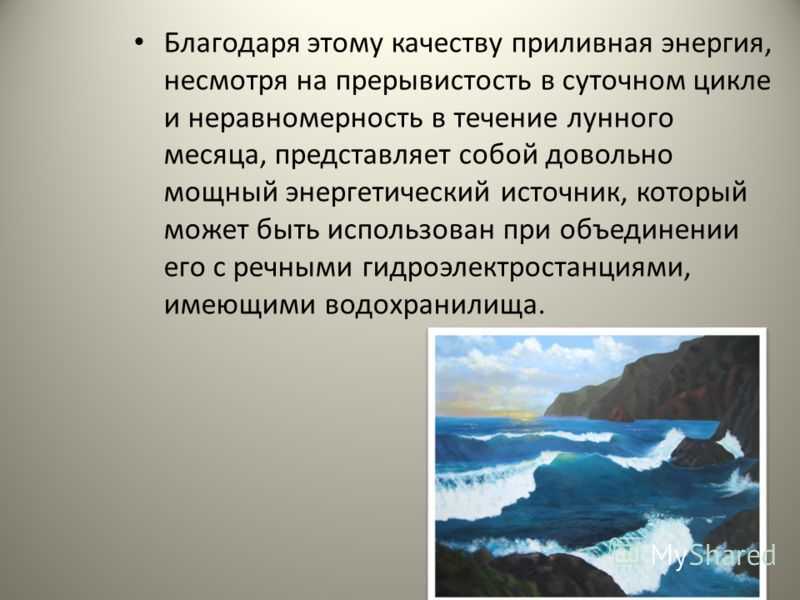 • Благодаря этому качеству приливная энергия, несмотря на прерывистость в суточном цикле и неравномерность в течение лунного месяца, представляет собой довольно мощный энергетический источник, который может быть использован при объединении его с речными гидроэлектростанциями, имеющими водохранилища.

MyShared